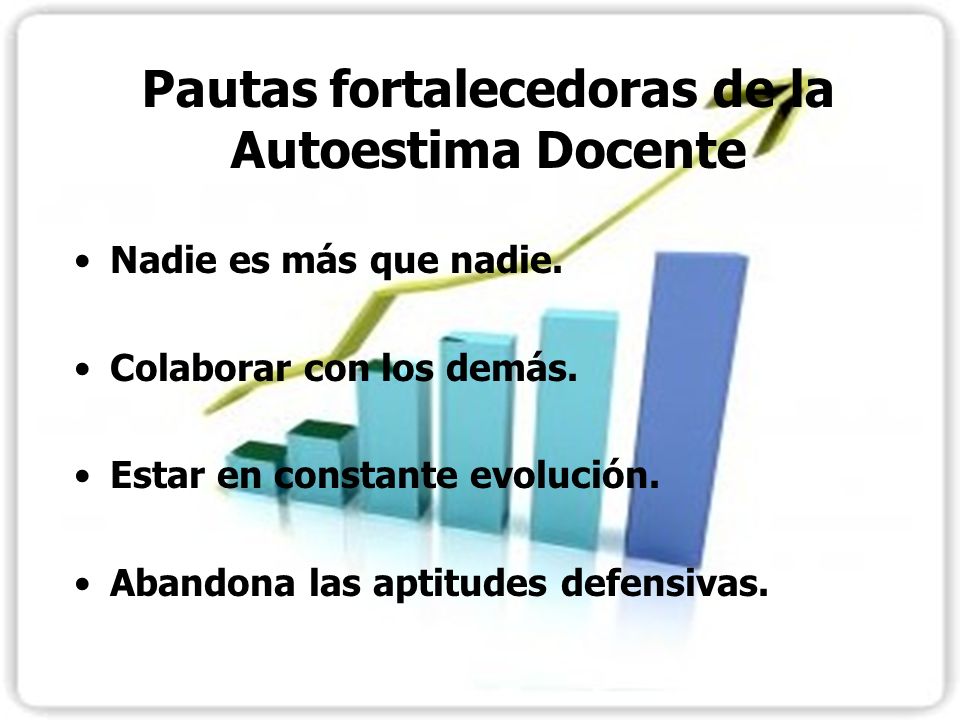 Pautas fortalecedoras de la Autoestima Docente

• Nadie es más que nadie.

• Colaborar con los demás.

• Estar en constante evolución.

• Abandona las aptitudes defensivas.